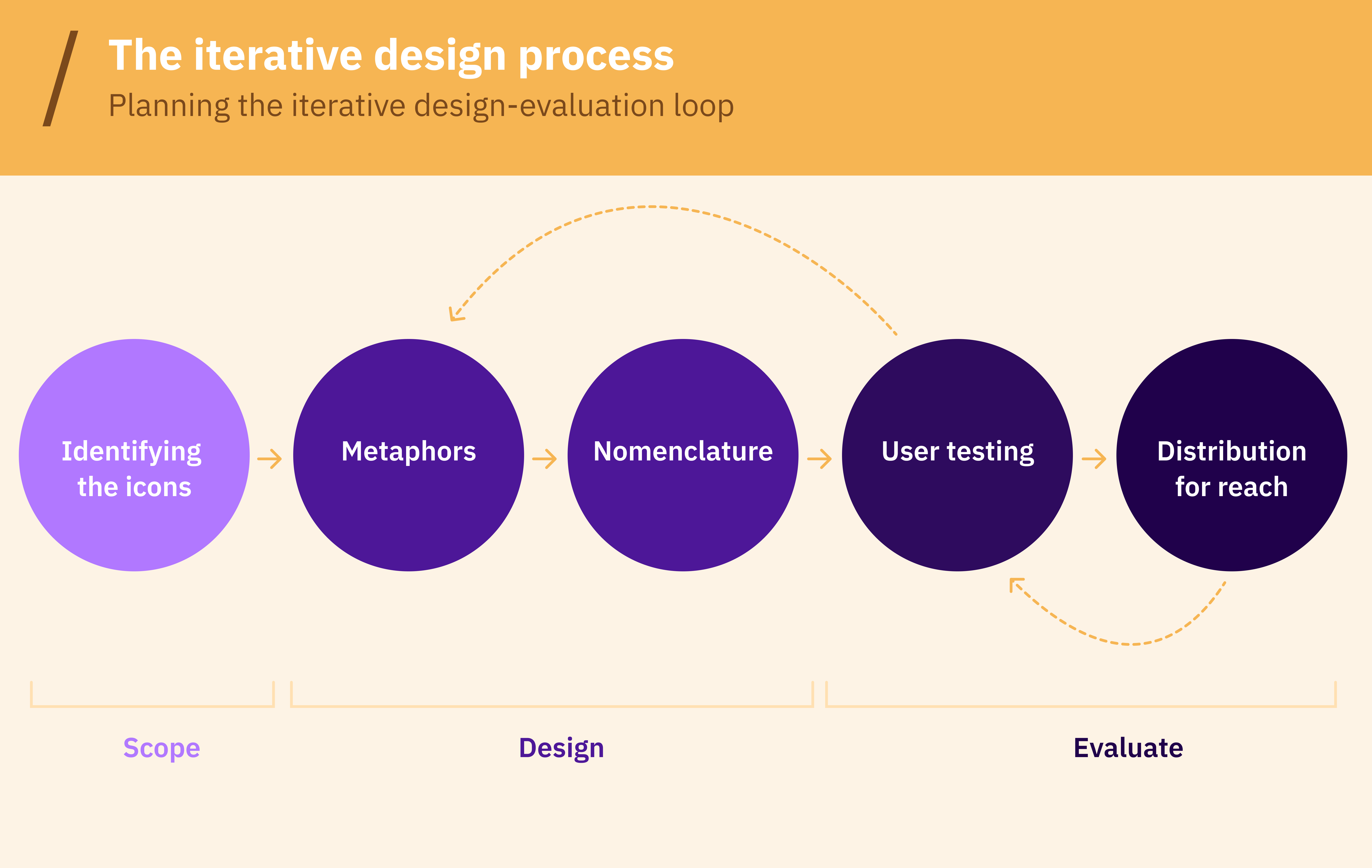 The iterative design process
Planning the iterative design-evaluation loop

Identifying the icons

Metaphors

Nomenclature

User testing

Distribution for reach

Scope

Design

Evaluate